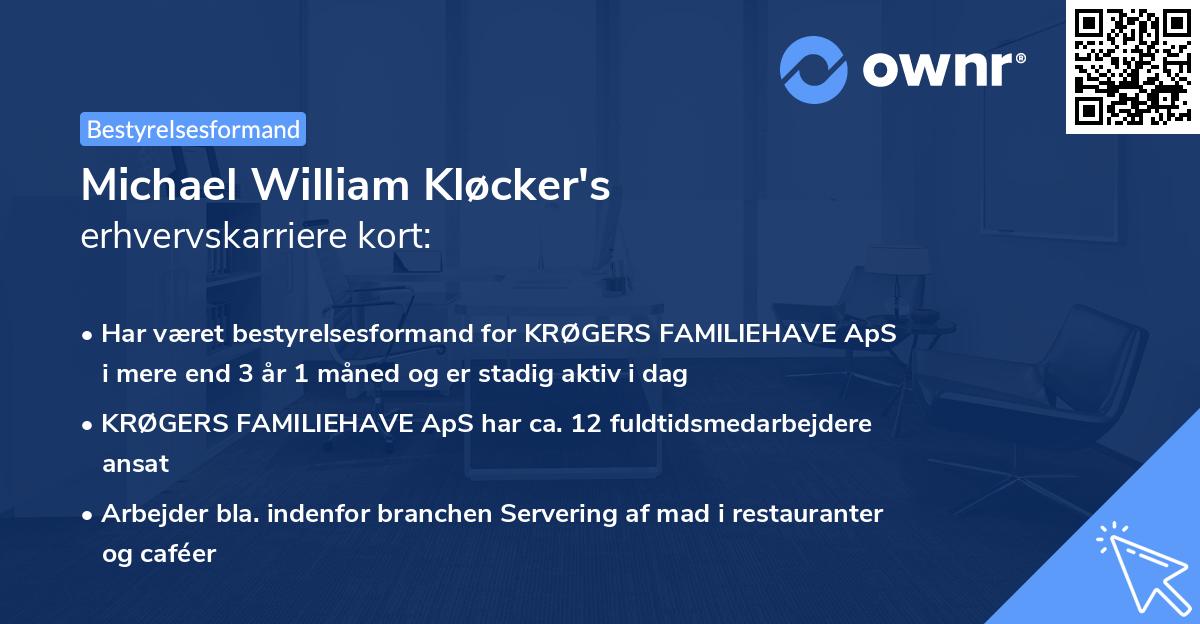 ownr®

Bestyrelsesformand

Michael William Kløcker's
erhvervskarriere kort:

• Har været bestyrelsesformand for KRØGERS FAMILIEHAVE ApS i mere end 3 år 1 måned og er stadig aktiv i dag

• KRØGERS FAMILIEHAVE ApS har ca. 12 fuldtidsmedarbejdere ansat

• Arbejder bla. indenfor branchen Servering af mad i restauranter og caféer